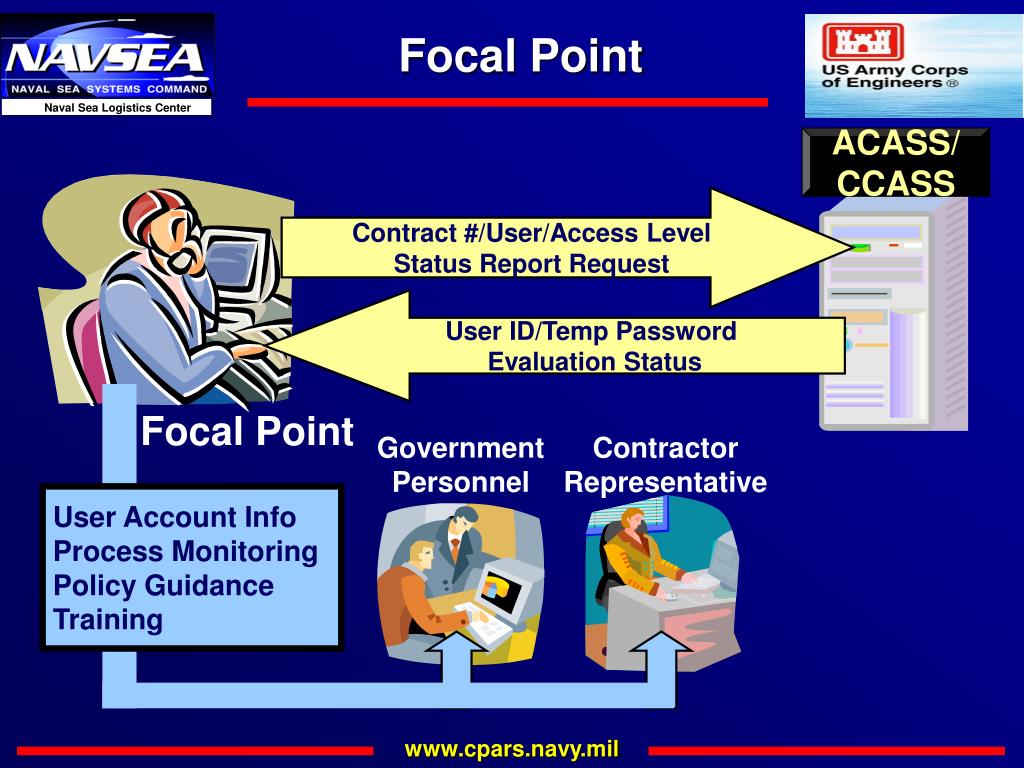 NAVSEA
NAVAL SEA SYSTEMS COMMAND
Naval Sea Logistics Center

Focal Point

US Army Corps of Engineers ®

ACASS/ CCASS

Contract #/User/Access Level
Status Report Request

User ID/Temp Password
Evaluation Status

Focal Point

Government Personnel

Contractor Representative

User Account Info
Process Monitoring
Policy Guidance
Training

www.cpars.navy.mil